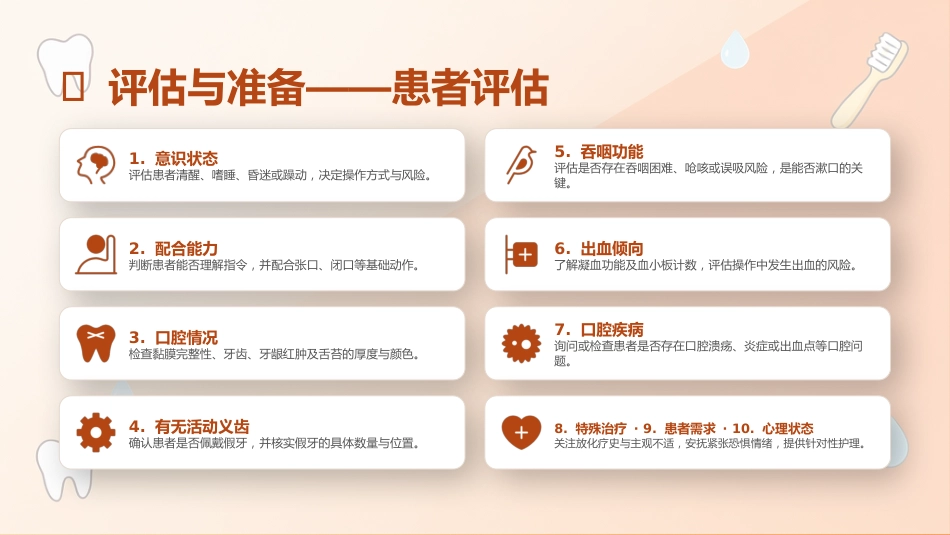 评估与准备——患者评估

1. 意识状态
评估患者清醒、嗜睡、昏迷或躁动，决定操作方式与风险。

2. 配合能力
判断患者能否理解指令，并配合张口、闭口等基础动作。

3. 口腔情况
检查黏膜完整性、牙齿、牙龈红肿及舌苔的厚度与颜色。

4. 有无活动义齿
确认患者是否佩戴假牙，并核实假牙的具体数量与位置。

5. 吞咽功能
评估是否存在吞咽困难、呛咳或误吸风险，是能否漱口的关键。

6. 出血倾向
了解凝血功能及血小板计数，评估操作中发生出血的风险。

7. 口腔疾病
询问或检查患者是否存在口腔溃疡、炎症或出血点等口腔问题。

8. 特殊治疗 · 9. 患者需求 · 10. 心理状态
关注放化疗史与主观不适，安抚紧张恐惧情绪，提供针对性护理。